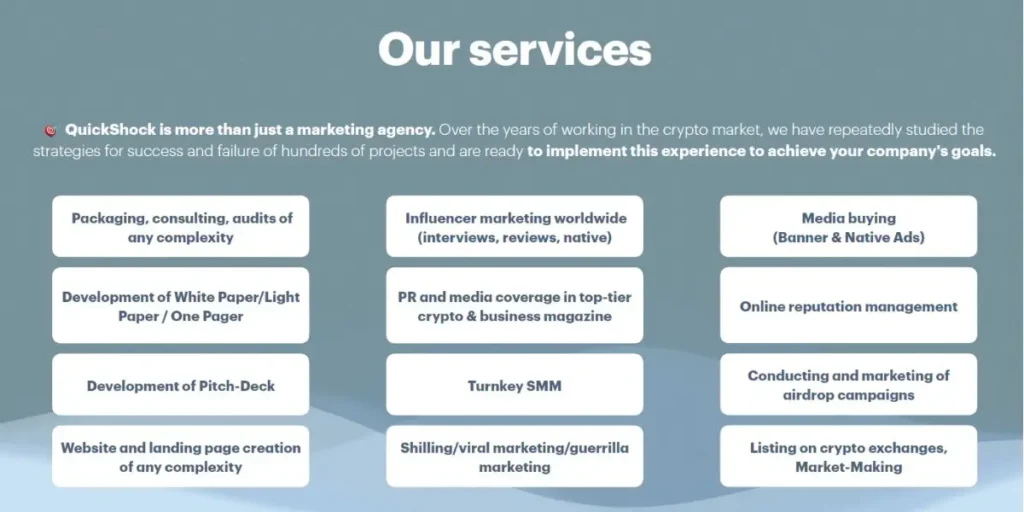 Our services

QuickShock is more than just a marketing agency. Over the years of working in the crypto market, we have repeatedly studied the strategies for success and failure of hundreds of projects and are ready to implement this experience to achieve your company's goals.

Packaging, consulting, audits of any complexity

Development of White Paper/Light Paper / One Pager

Development of Pitch-Deck

Website and landing page creation of any complexity

Influencer marketing worldwide (interviews, reviews, native)

PR and media coverage in top-tier crypto & business magazine

Turnkey SMM

Shilling/viral marketing/guerrilla marketing

Media buying (Banner & Native Ads)

Online reputation management

Conducting and marketing of airdrop campaigns

Listing on crypto exchanges, Market-Making